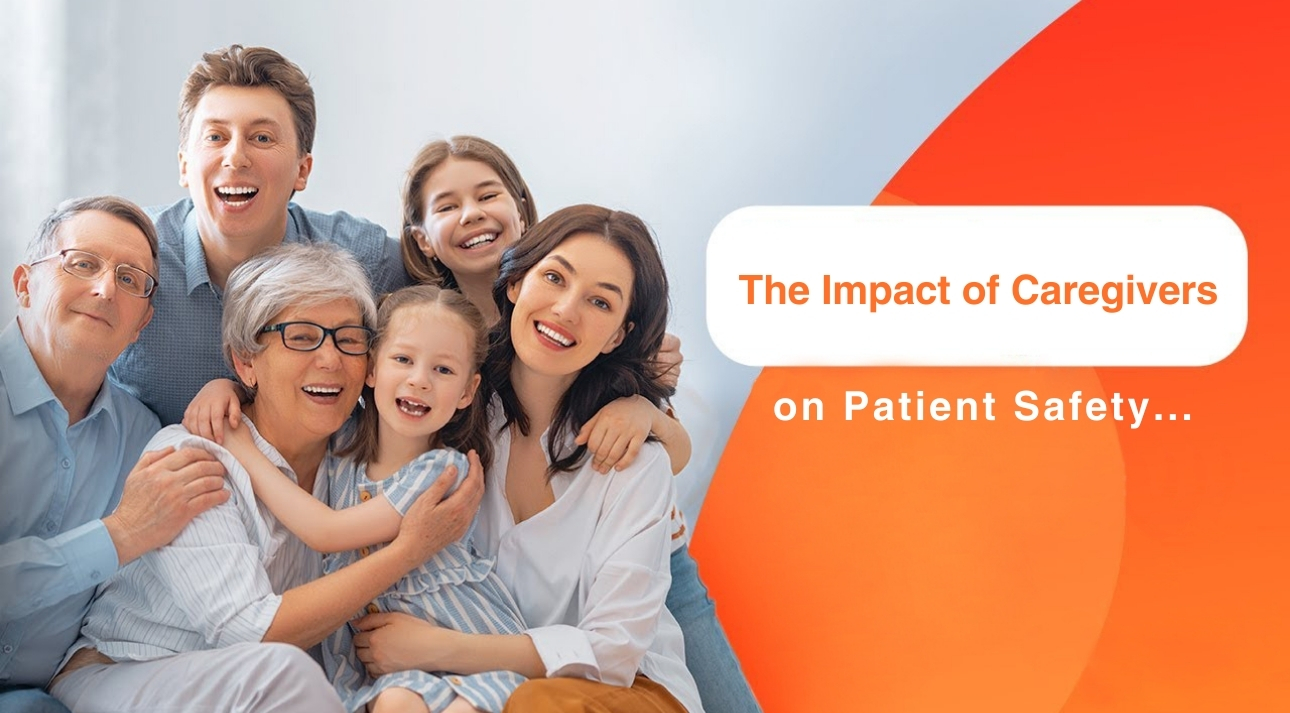 The Impact of Caregivers

on Patient Safety...